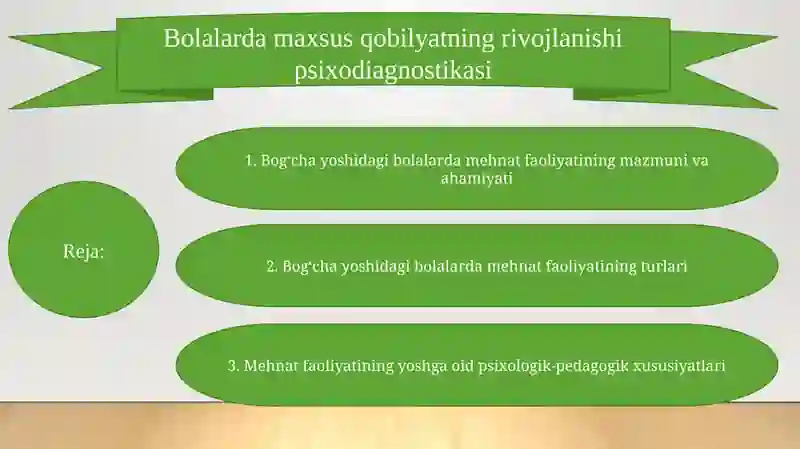 Bolalarda maxsus qobilyatning rivojlanishi psixodiagnostikasi

Reja:

1. Bog‘cha yoshidagi bolalarda mehnat faoliyatining mazmuni va ahamiyati

2. Bog‘cha yoshidagi bolalarda mehnat faoliyatining turlari

3. Mehnat faoliyatining yoshga oid psixologik-pedagogik xususiyatlari